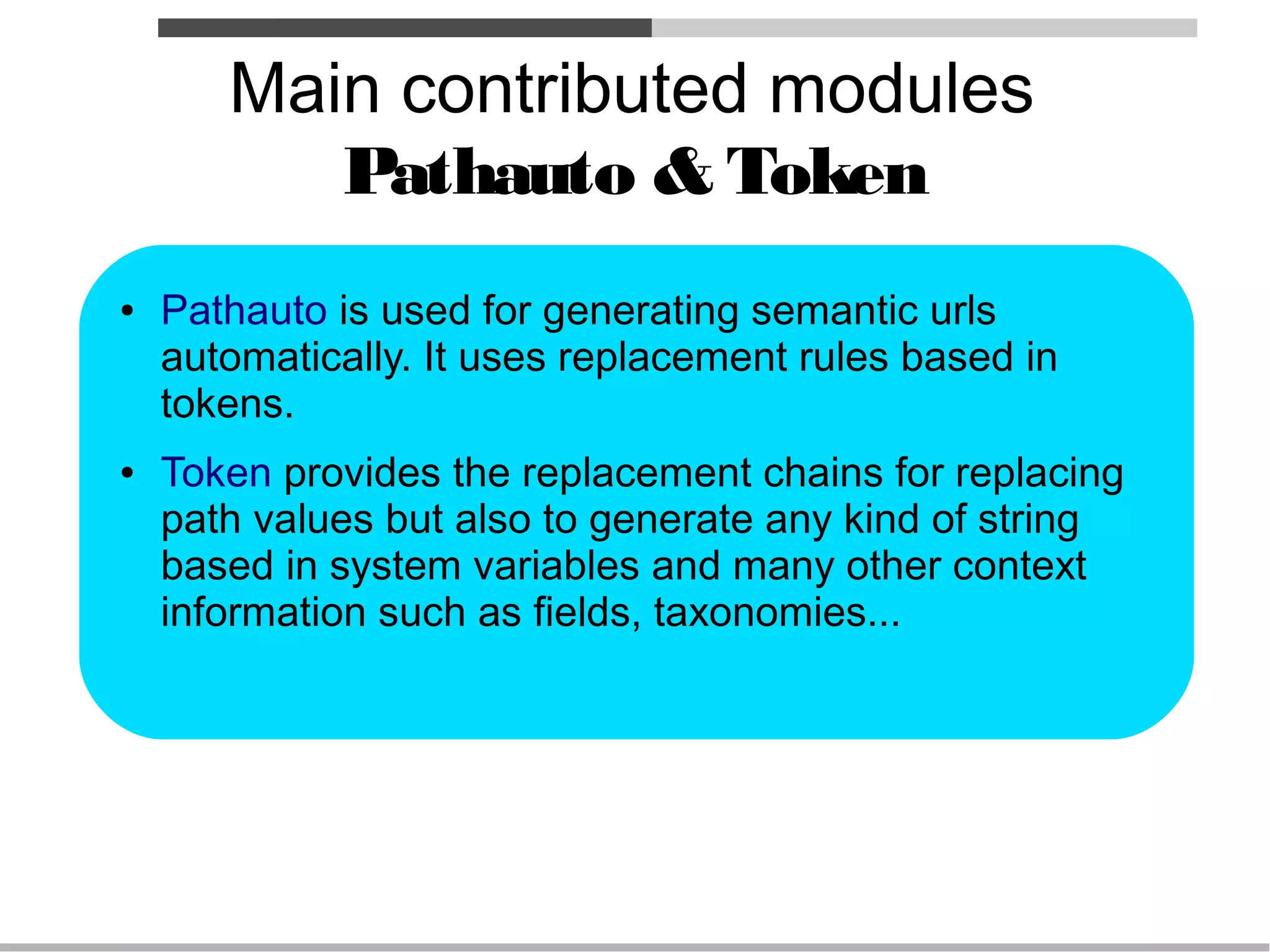 Main contributed modules
Pathauto & Token

• Pathauto is used for generating semantic urls automatically. It uses replacement rules based in tokens.

• Token provides the replacement chains for replacing path values but also to generate any kind of string based in system variables and many other context information such as fields, taxonomies...